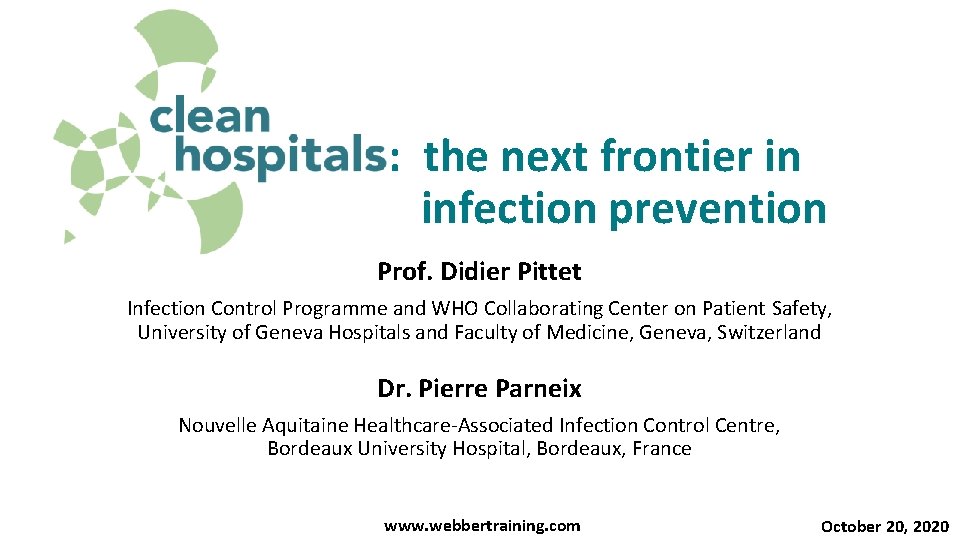 clean hospitals: the next frontier in infection prevention

Prof. Didier Pittet

Infection Control Programme and WHO Collaborating Center on Patient Safety, University of Geneva Hospitals and Faculty of Medicine, Geneva, Switzerland

Dr. Pierre Parneix

Nouvelle Aquitaine Healthcare-Associated Infection Control Centre, Bordeaux University Hospital, Bordeaux, France

www.webbertraining.com

October 20, 2020